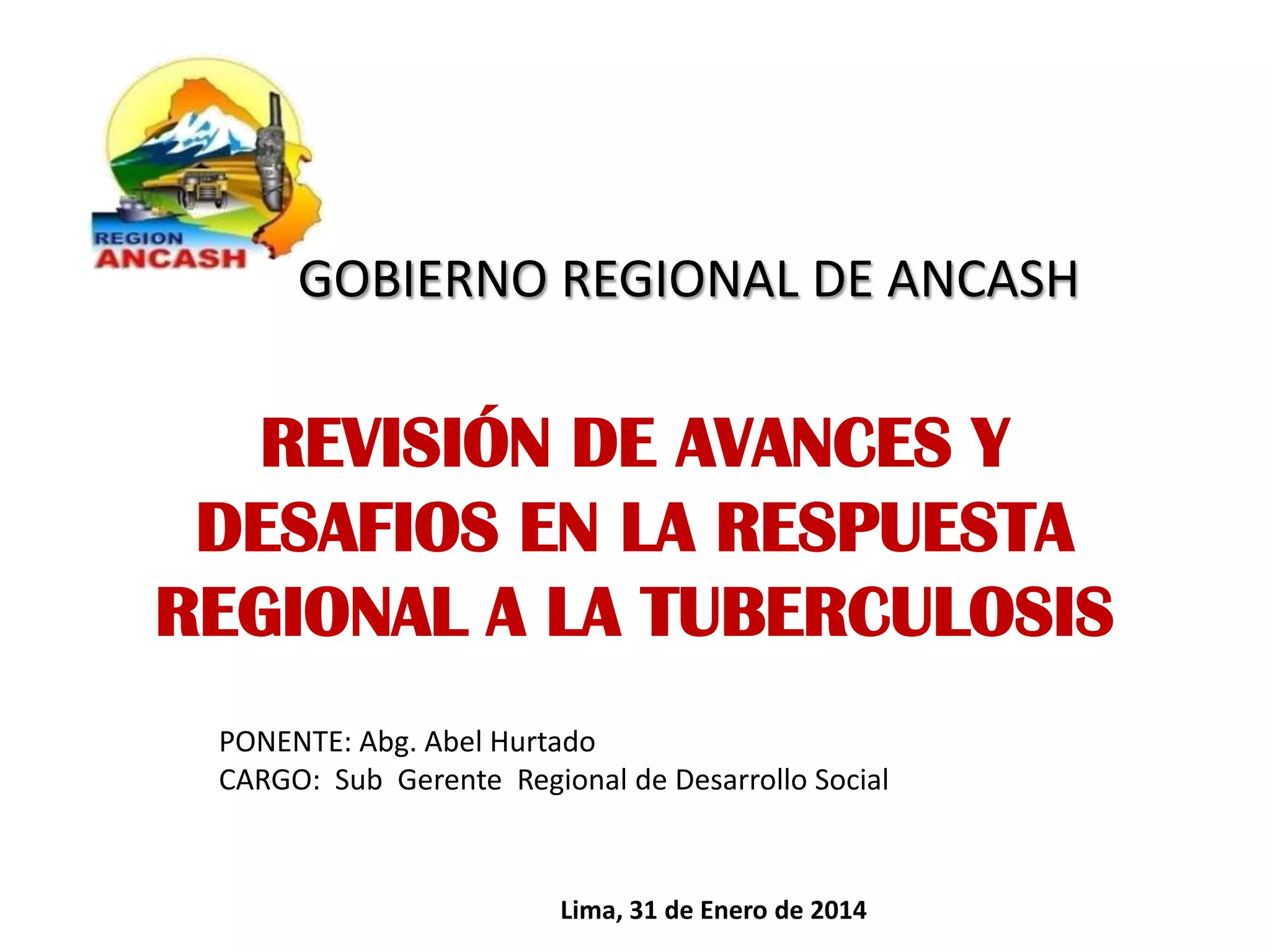 REGION ANCASH

GOBIERNO REGIONAL DE ANCASH

REVISIÓN DE AVANCES Y DESAFIOS EN LA RESPUESTA REGIONAL A LA TUBERCULOSIS

PONENTE: Abg. Abel Hurtado
CARGO: Sub Gerente Regional de Desarrollo Social

Lima, 31 de Enero de 2014